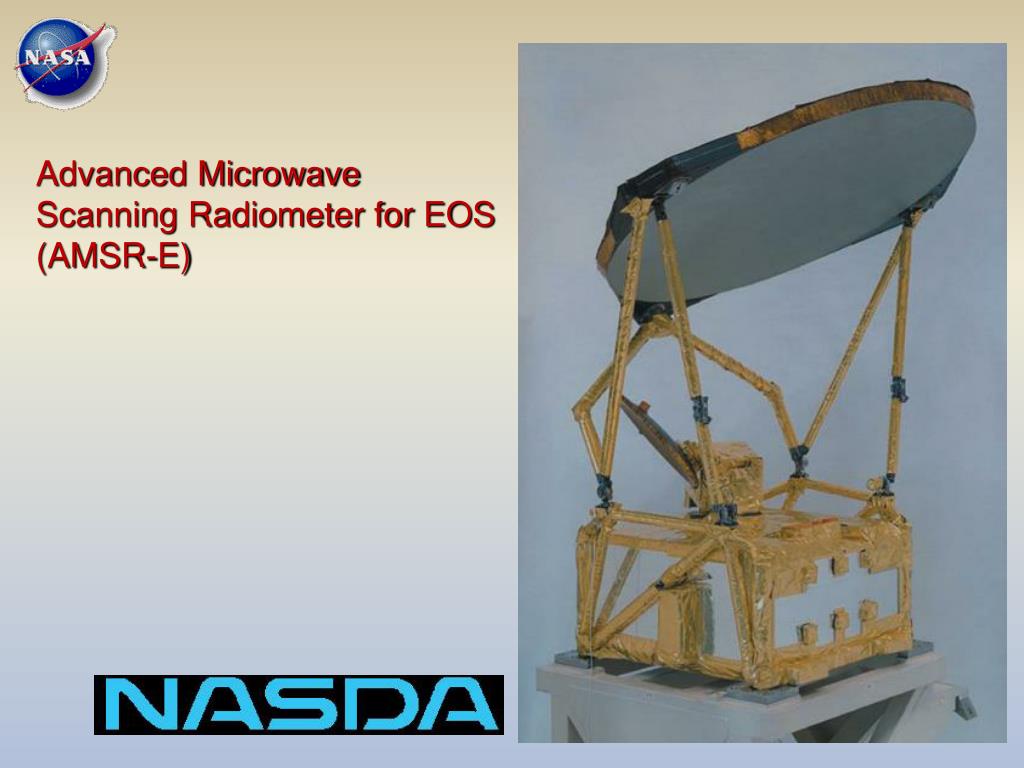 NASA

Advanced Microwave Scanning Radiometer for EOS (AMSR-E)

NASDA